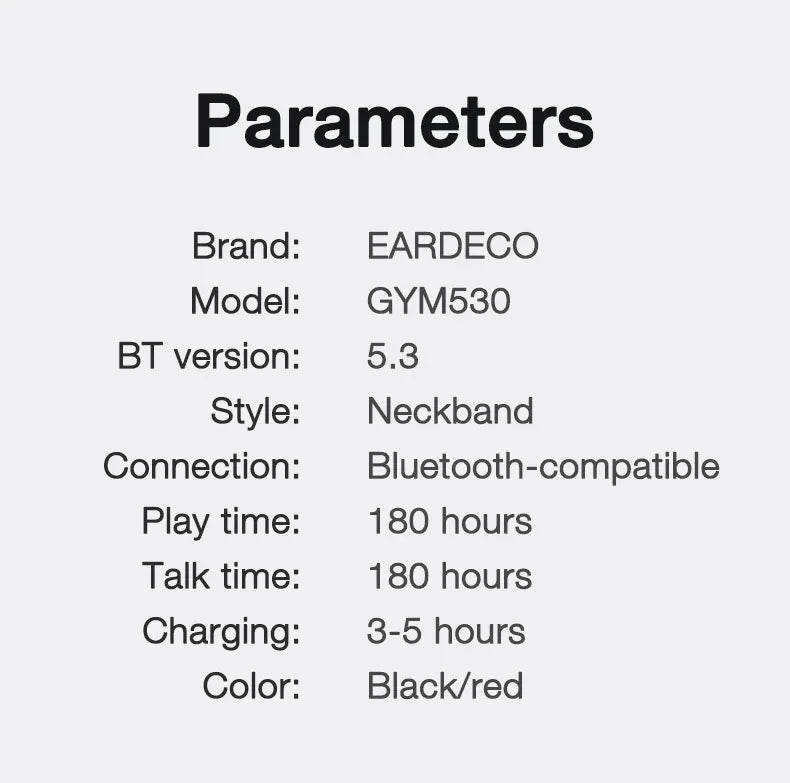 Parameters

Brand: EARDECO
Model: GYM530
BT version: 5.3
Style: Neckband
Connection: Bluetooth-compatible
Play time: 180 hours
Talk time: 180 hours
Charging: 3-5 hours
Color: Black/red